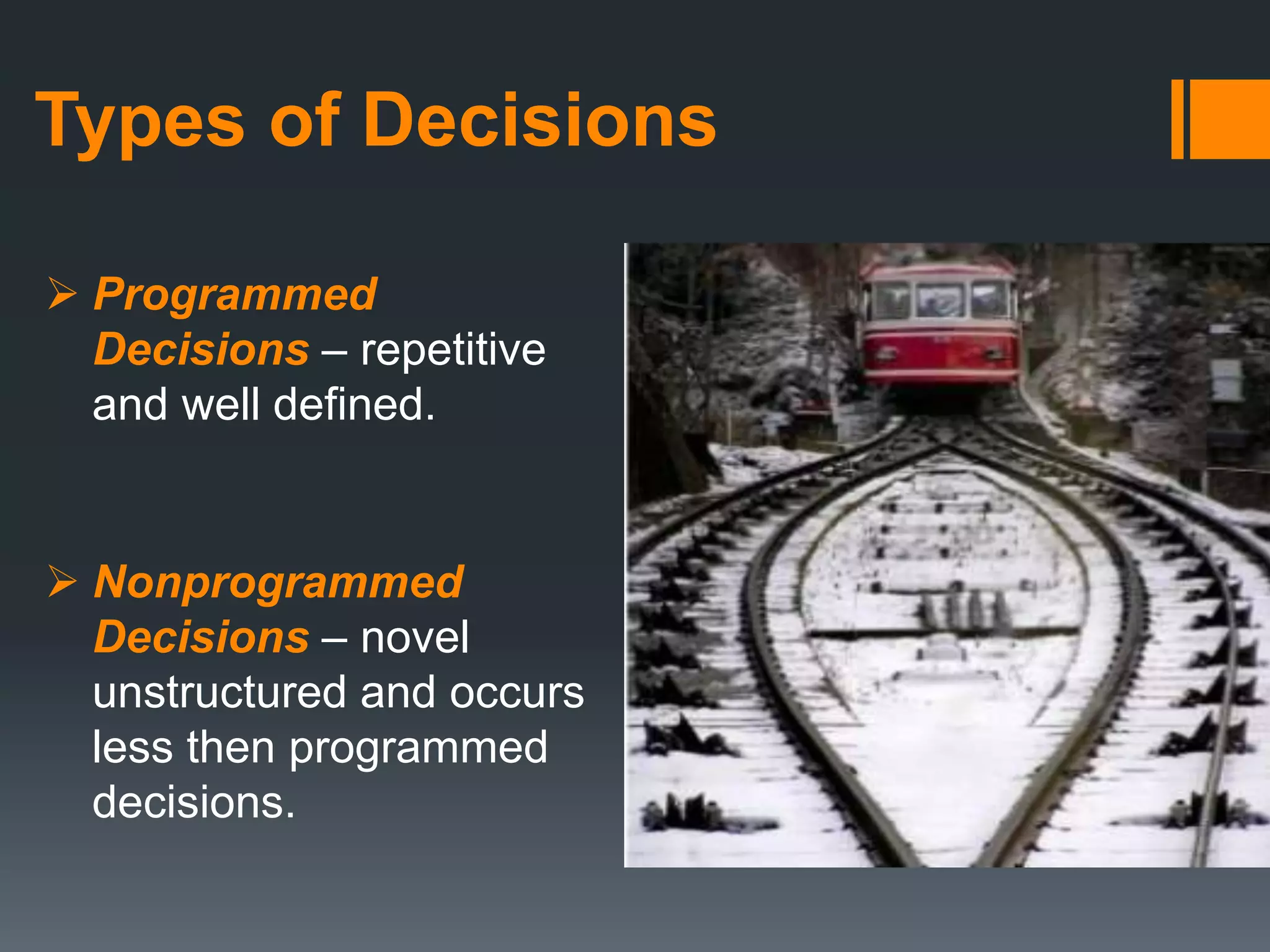 Types of Decisions

➢ Programmed Decisions – repetitive and well defined.

➢ Nonprogrammed Decisions – novel unstructured and occurs less then programmed decisions.